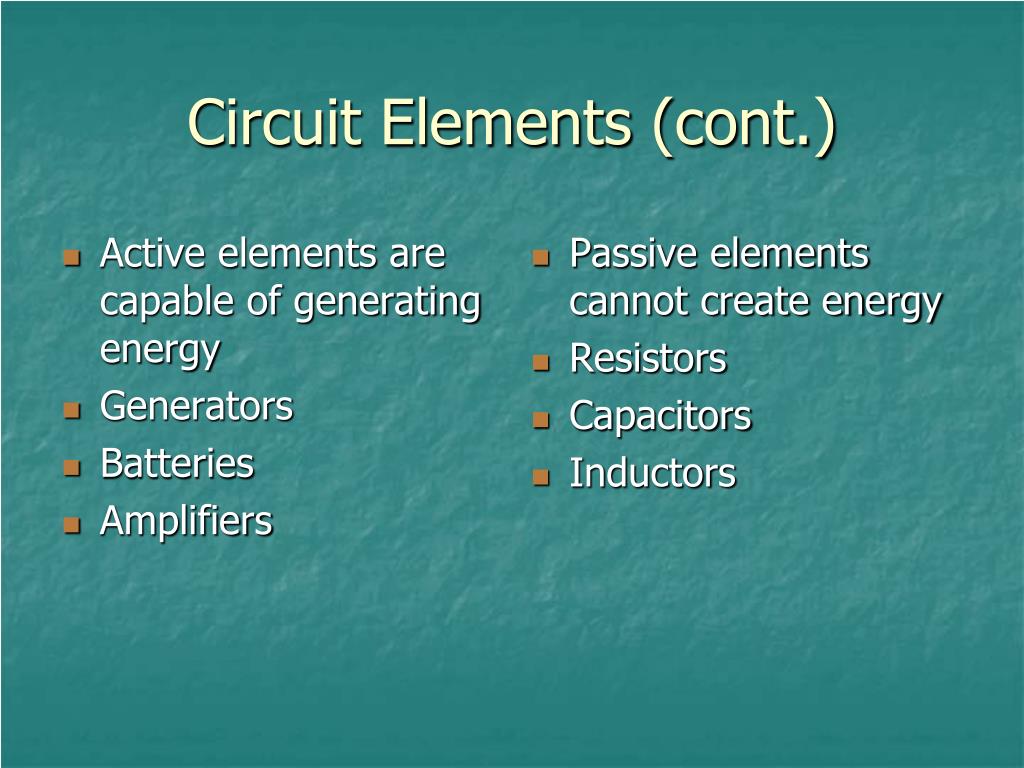 Circuit Elements (cont.)

- Active elements are capable of generating energy
- Generators
- Batteries
- Amplifiers

- Passive elements cannot create energy
- Resistors
- Capacitors
- Inductors